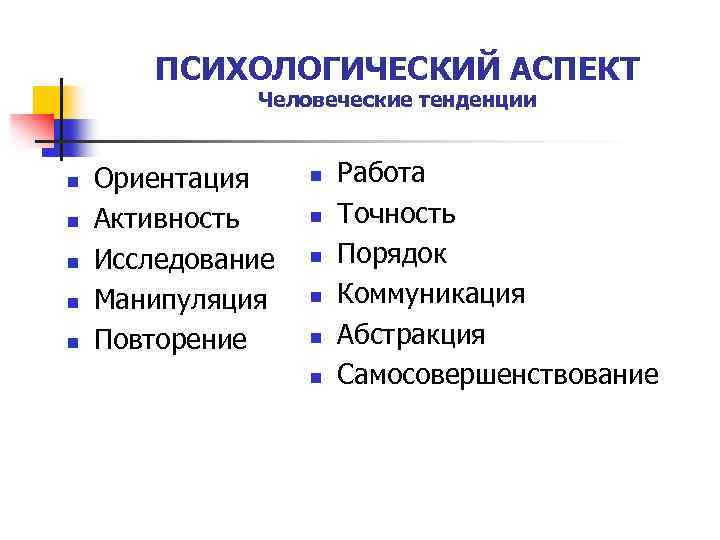 ПСИХОЛОГИЧЕСКИЙ АСПЕКТ
Человеческие тенденции

- Ориентация
- Активность
- Исследование
- Манипуляция
- Повторение

- Работа
- Точность
- Порядок
- Коммуникация
- Абстракция
- Самосовершенствование